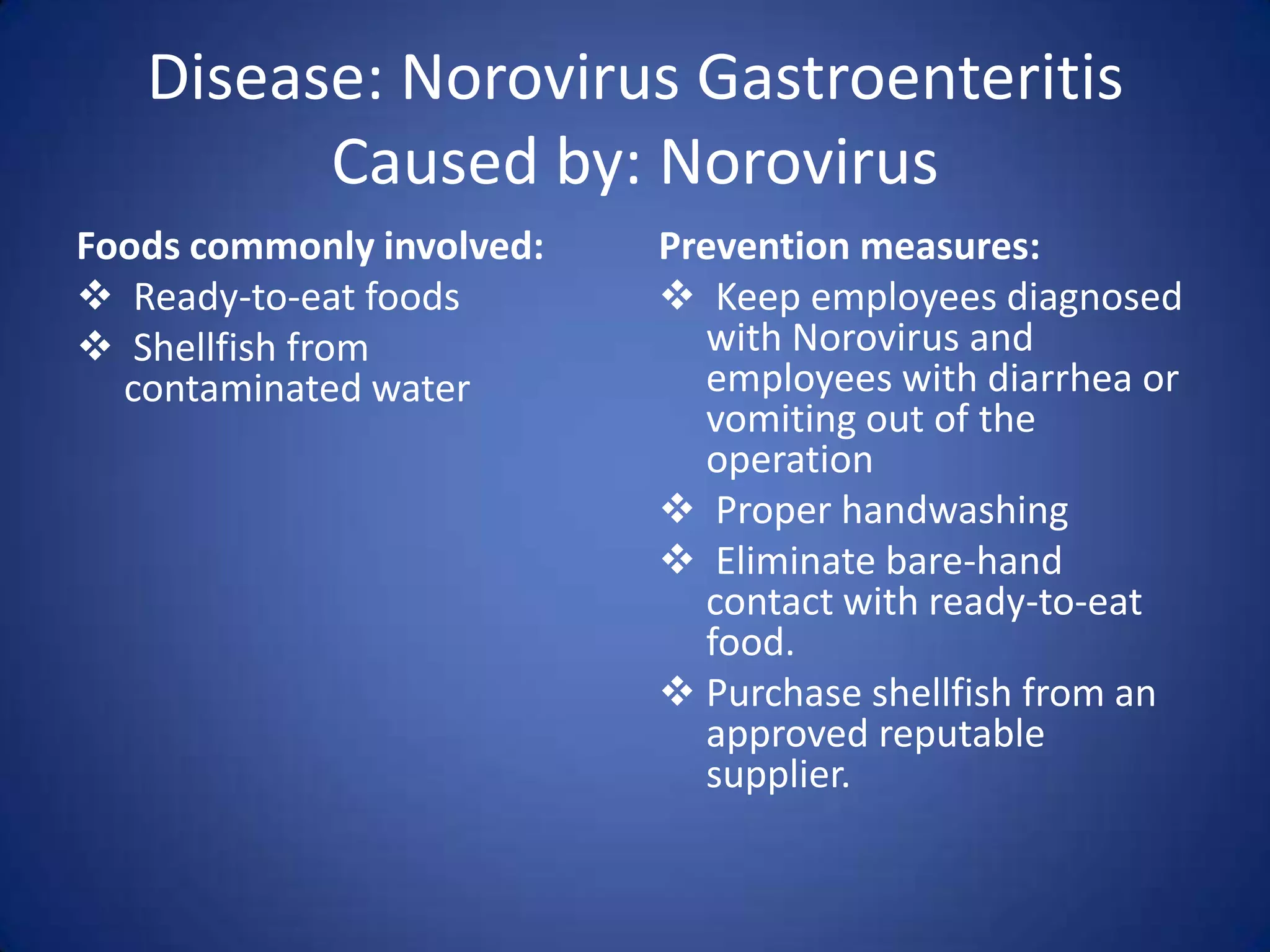 Disease: Norovirus Gastroenteritis
Caused by: Norovirus

Foods commonly involved:
❖ Ready-to-eat foods
❖ Shellfish from contaminated water

Prevention measures:
❖ Keep employees diagnosed with Norovirus and employees with diarrhea or vomiting out of the operation
❖ Proper handwashing
❖ Eliminate bare-hand contact with ready-to-eat food.
❖ Purchase shellfish from an approved reputable supplier.